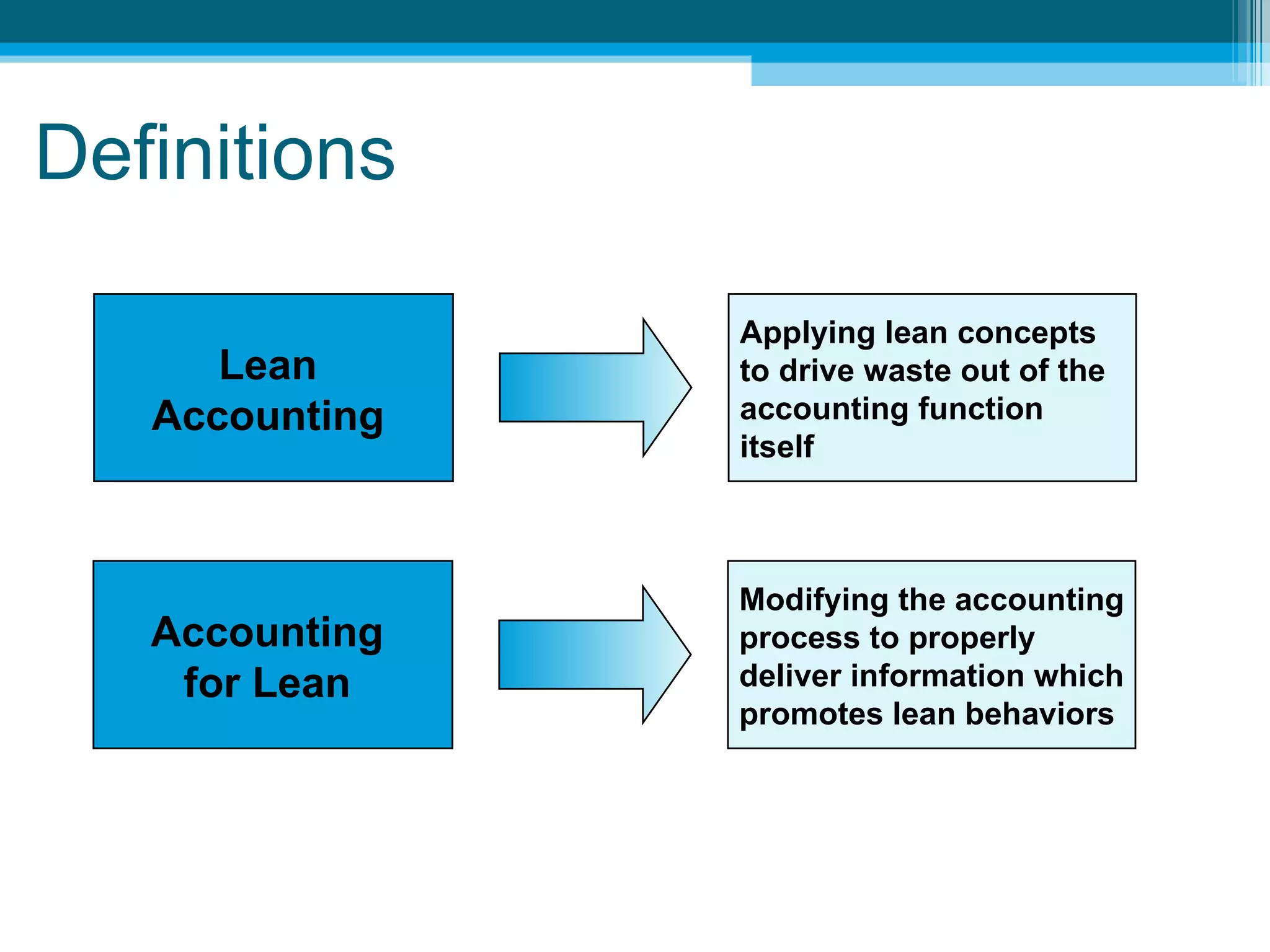 Definitions

Lean Accounting

Applying lean concepts to drive waste out of the accounting function itself

Accounting for Lean

Modifying the accounting process to properly deliver information which promotes lean behaviors